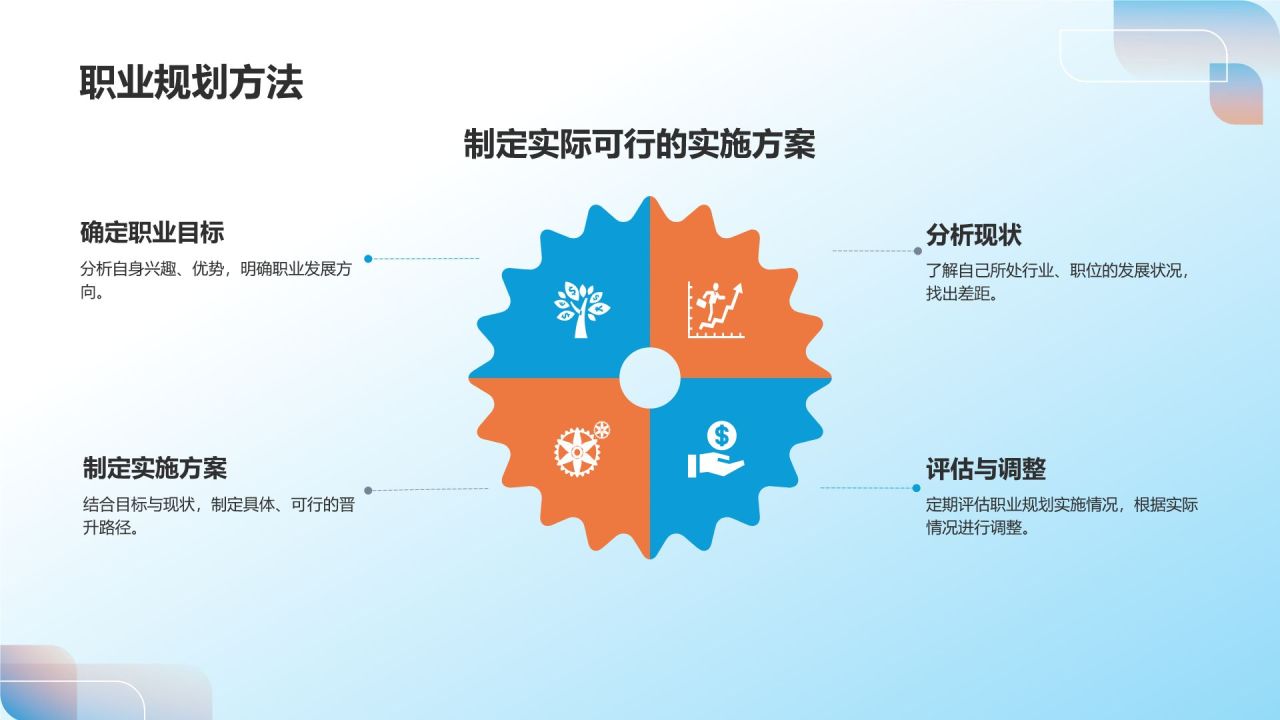 职业规划方法

制定实际可行的实施方案

确定职业目标
分析自身兴趣、优势，明确职业发展方向。

分析现状
了解自己所处行业、职位的发展状况，找出差距。

制定实施方案
结合目标与现状，制定具体、可行的晋升路径。

评估与调整
定期评估职业规划实施情况，根据实际情况进行调整。